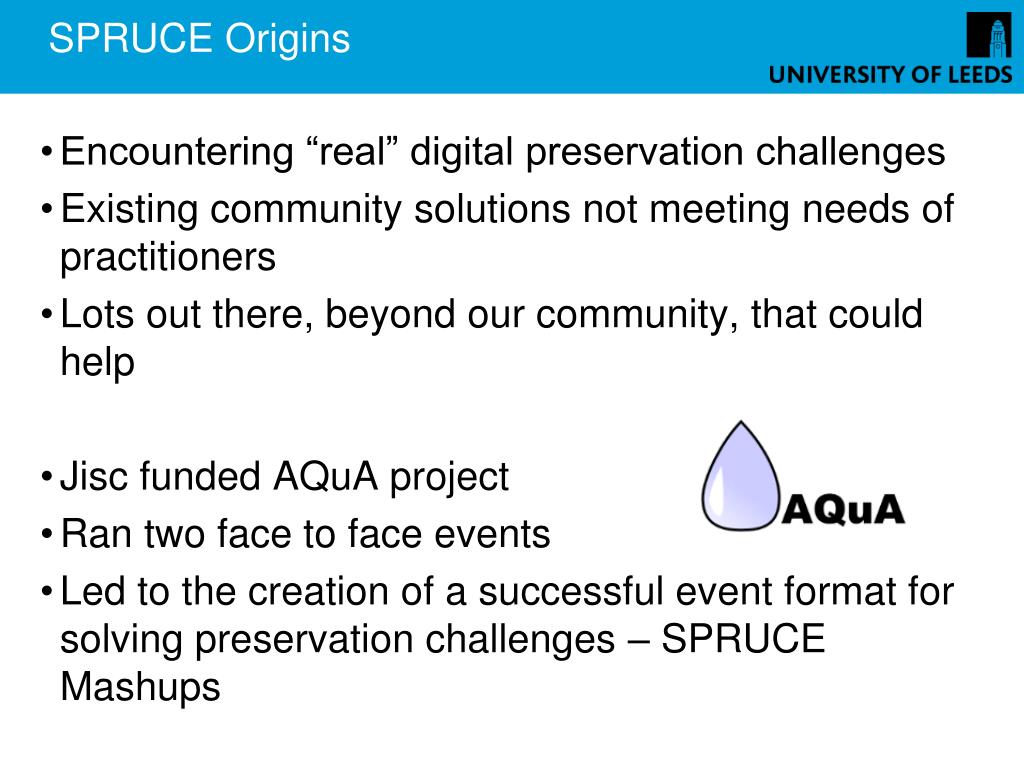 SPRUCE Origins

UNIVERSITY OF LEEDS

• Encountering “real” digital preservation challenges
• Existing community solutions not meeting needs of practitioners
• Lots out there, beyond our community, that could help

• Jisc funded AQuA project
• Ran two face to face events
• Led to the creation of a successful event format for solving preservation challenges – SPRUCE Mashups

AQuA